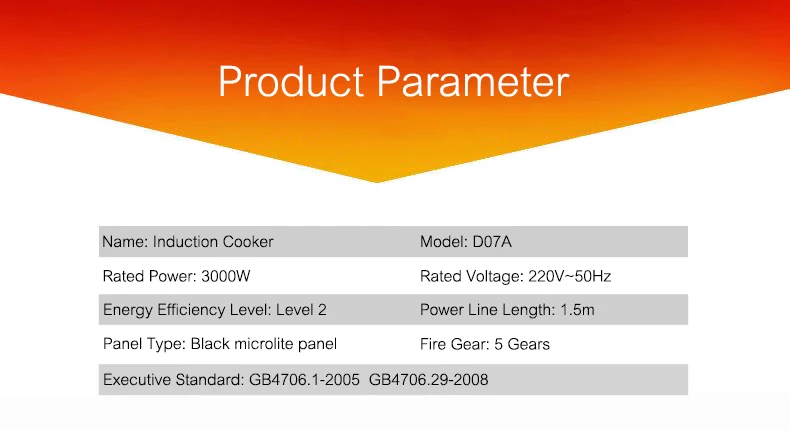 Product Parameter

| Name: Induction Cooker | Model: D07A |
|---|---|
| Rated Power: 3000W | Rated Voltage: 220V~50Hz |
| Energy Efficiency Level: Level 2 | Power Line Length: 1.5m |
| Panel Type: Black microlite panel | Fire Gear: 5 Gears |
| Executive Standard: GB4706.1-2005 GB4706.29-2008 | |